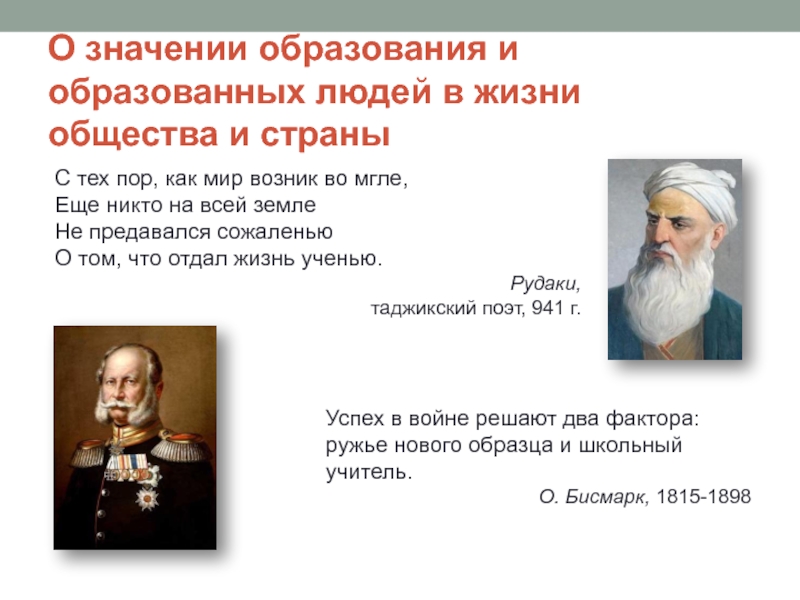 О значении образования и образованных людей в жизни общества и страны

С тех пор, как мир возник во мгле,
Еще никто на всей земле
Не предавался сожаленью
О том, что отдал жизнь ученью.

Рудаки,
таджикский поэт, 941 г.

Успех в войне решают два фактора: ружье нового образца и школьный учитель.

О. Бисмарк, 1815-1898